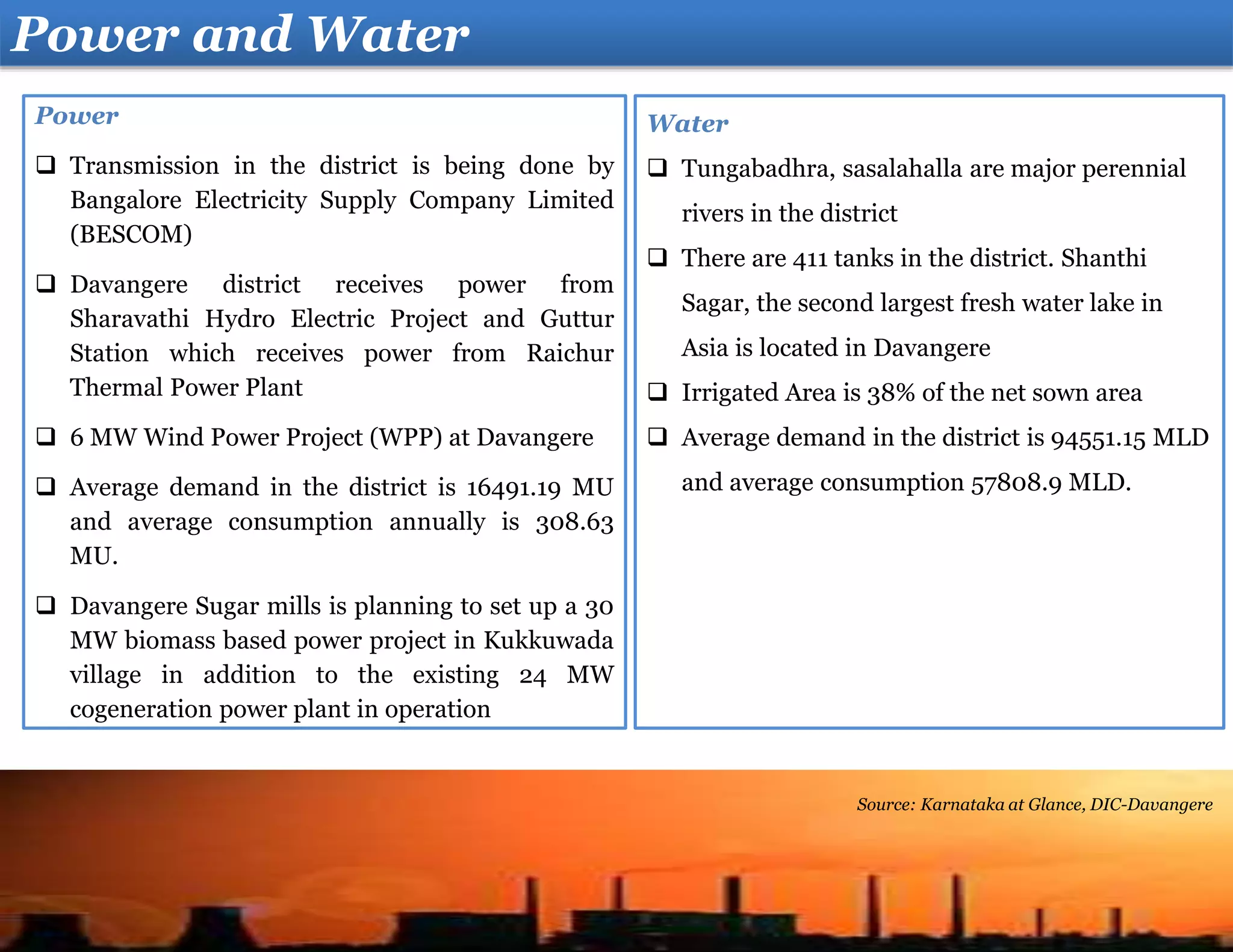 Power and Water

Power

❑ Transmission in the district is being done by Bangalore Electricity Supply Company Limited (BESCOM)

❑ Davangere district receives power from Sharavathi Hydro Electric Project and Guttur Station which receives power from Raichur Thermal Power Plant

❑ 6 MW Wind Power Project (WPP) at Davangere

❑ Average demand in the district is 16491.19 MU and average consumption annually is 308.63 MU.

❑ Davangere Sugar mills is planning to set up a 30 MW biomass based power project in Kukkuwada village in addition to the existing 24 MW cogeneration power plant in operation

Water

❑ Tungabadhra, sasalahalla are major perennial rivers in the district

❑ There are 411 tanks in the district. Shanthi Sagar, the second largest fresh water lake in Asia is located in Davangere

❑ Irrigated Area is 38% of the net sown area

❑ Average demand in the district is 94551.15 MLD and average consumption 57808.9 MLD.

Source: Karnataka at Glance, DIC-Davangere